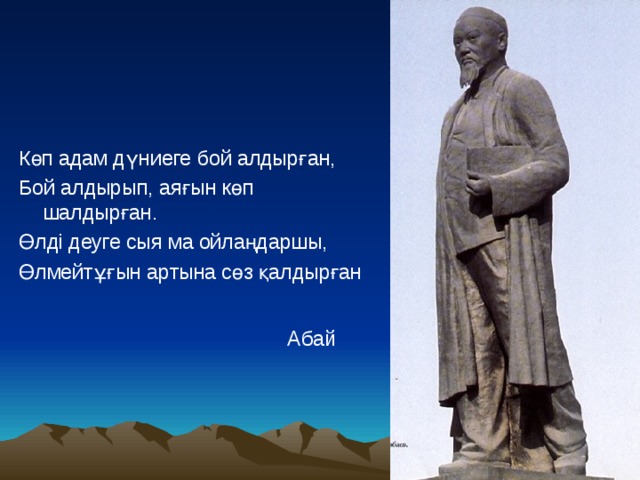 Көп адам дүниеге бой алдырған,
Бой алдырып, аяғын көп шалдырған.
Өлді деуге сыя ма ойлаңдаршы,
Өлмейтұғын артына сөз қалдырған

Абай